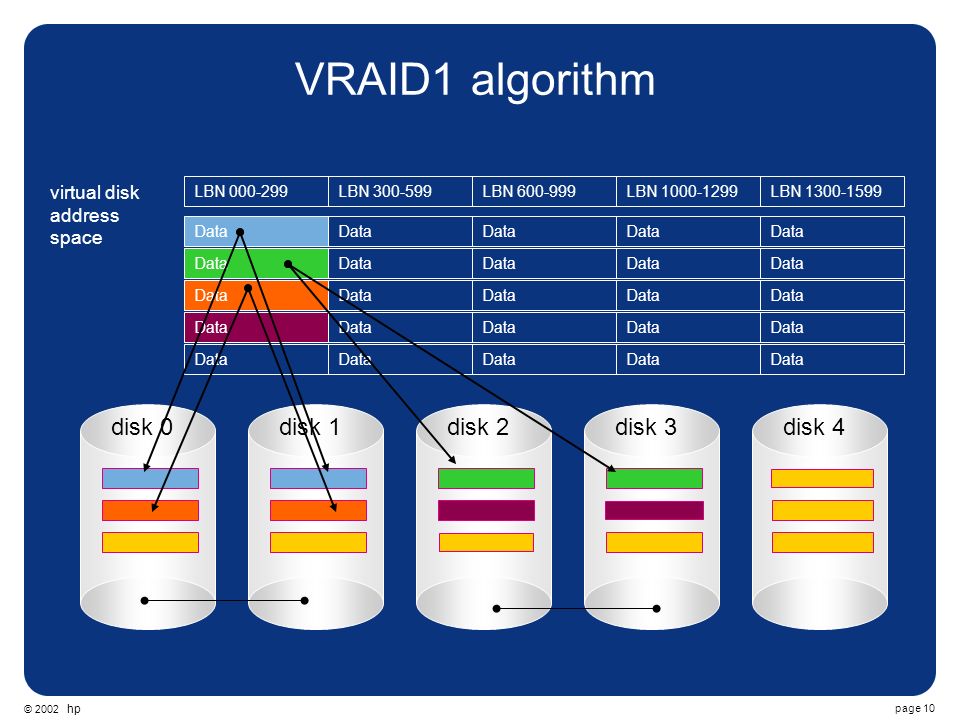 VRAID1 algorithm

virtual disk address space

| LBN 000-299 | LBN 300-599 | LBN 600-999 | LBN 1000-1299 | LBN 1300-1599 |
|---|---|---|---|---|
| Data | Data | Data | Data | Data |
| Data | Data | Data | Data | Data |
| Data | Data | Data | Data | Data |
| Data | Data | Data | Data | Data |
| Data | Data | Data | Data | Data |

disk 0

disk 1

disk 2

disk 3

disk 4

© 2002 hp

page 10